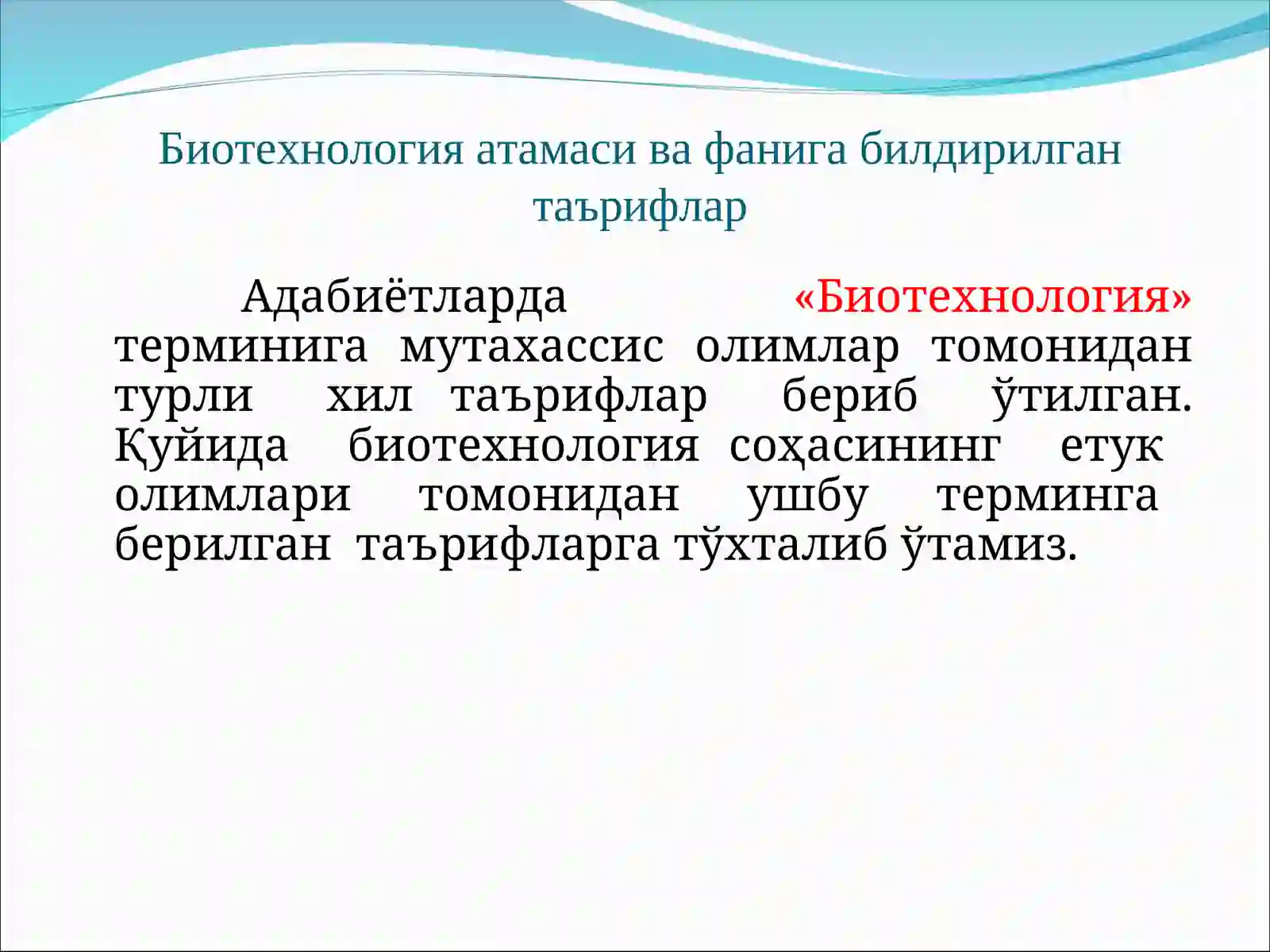 Биотехнология атамаси ва фанига билдирилган таърифлар

Адабиётларда «Биотехнология» терминига мутахассис олимлар томонидан турли хил таърифлар бериб ўтилган. Қуйида биотехнология соҳасининг етук олимлари томонидан ушбу терминга берилган таърифларга тўхталиб ўтамиз.